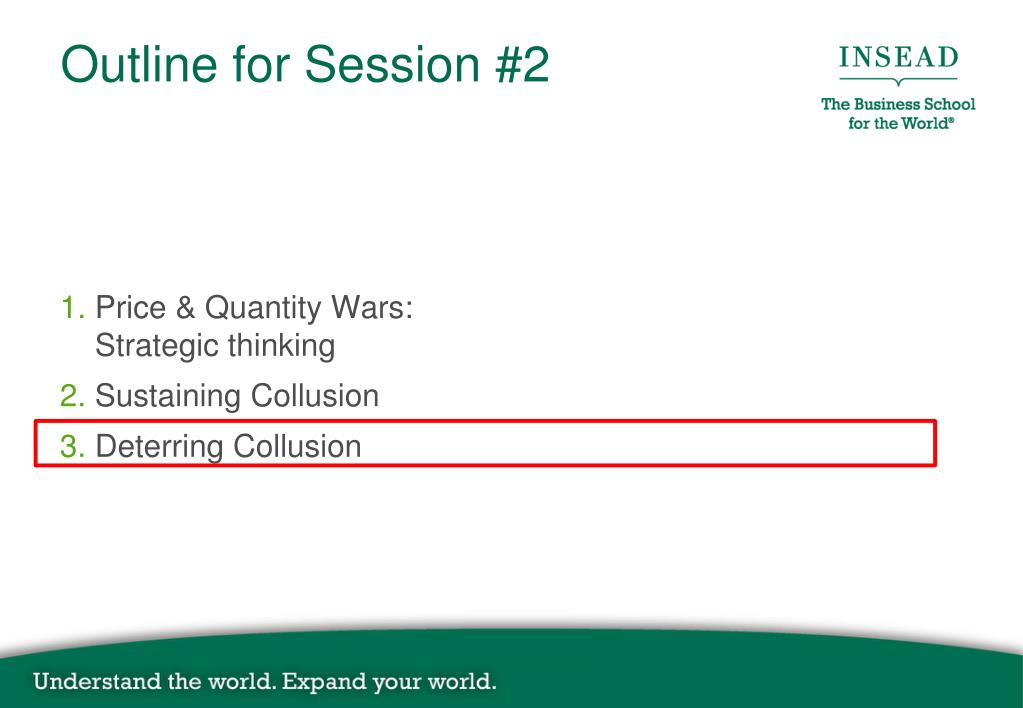 Outline for Session #2

INSEAD

The Business School for the World®

1. Price & Quantity Wars: Strategic thinking

2. Sustaining Collusion

3. Deterring Collusion

Understand the world. Expand your world.